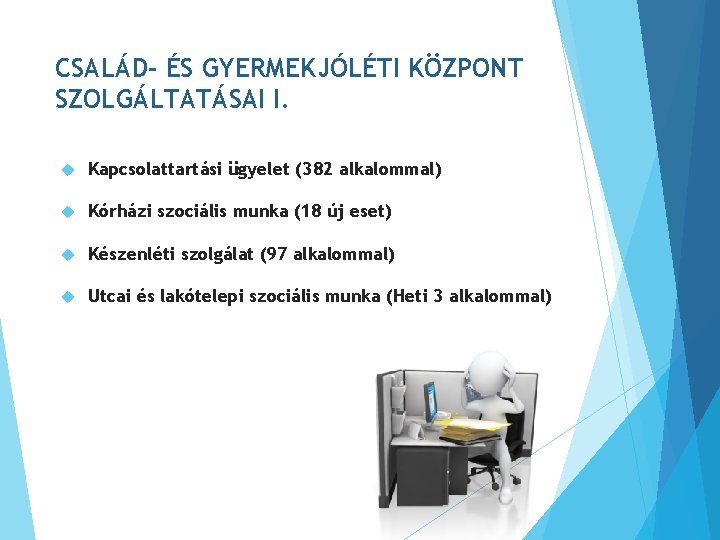 CSALÁD- ÉS GYERMEKJÓLÉTI KÖZPONT SZOLGÁLTATÁSAI I.

Kapcsolattartási ügyelet (382 alkalommal)

Kórházi szociális munka (18 új eset)

Készenléti szolgálat (97 alkalommal)

Utcai és lakótelepi szociális munka (Heti 3 alkalommal)